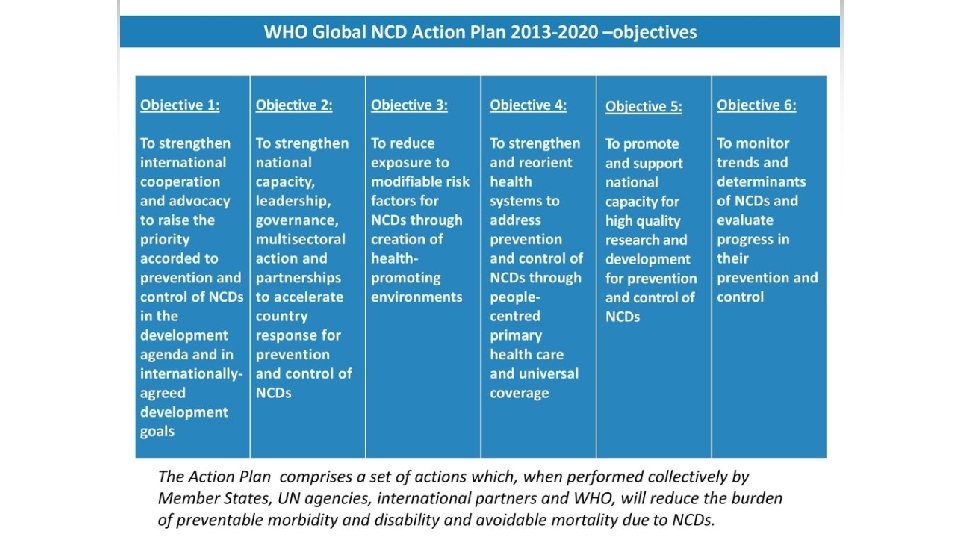 WHO Global NCD Action Plan 2013-2020 –objectives

| Objective 1: | Objective 2: | Objective 3: | Objective 4: | Objective 5: | Objective 6: |
|---|---|---|---|---|---|
| To strengthen international cooperation and advocacy to raise the priority accorded to prevention and control of NCDs in the development agenda and in internationally-agreed development goals | To strengthen national capacity, leadership, governance, multisectoral action and partnerships to accelerate country response for prevention and control of NCDs | To reduce exposure to modifiable risk factors for NCDs through creation of health-promoting environments | To strengthen and reorient health systems to address prevention and control of NCDs through people-centred primary health care and universal coverage | To promote and support national capacity for high quality research and development for prevention and control of NCDs | To monitor trends and determinants of NCDs and evaluate progress in their prevention and control |

The Action Plan comprises a set of actions which, when performed collectively by Member States, UN agencies, international partners and WHO, will reduce the burden of preventable morbidity and disability and avoidable mortality due to NCDs.